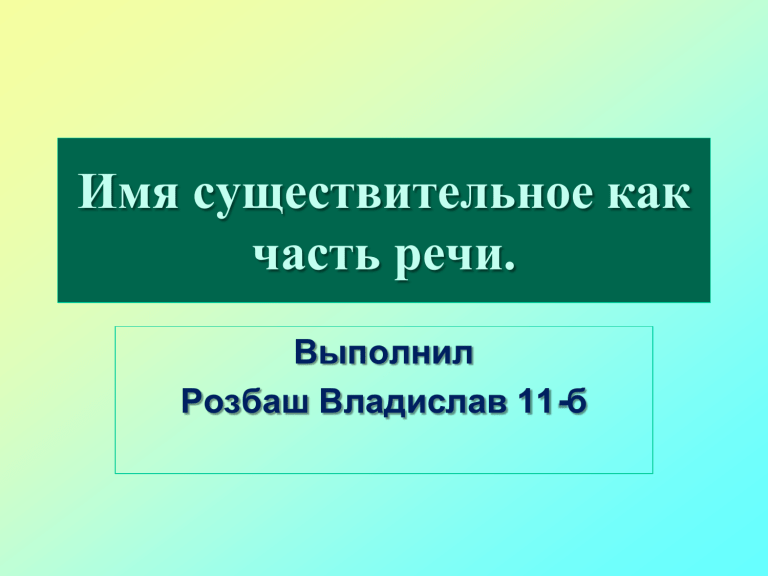 Имя существительное как часть речи.

Выполнил
Розбаш Владислав 11-б